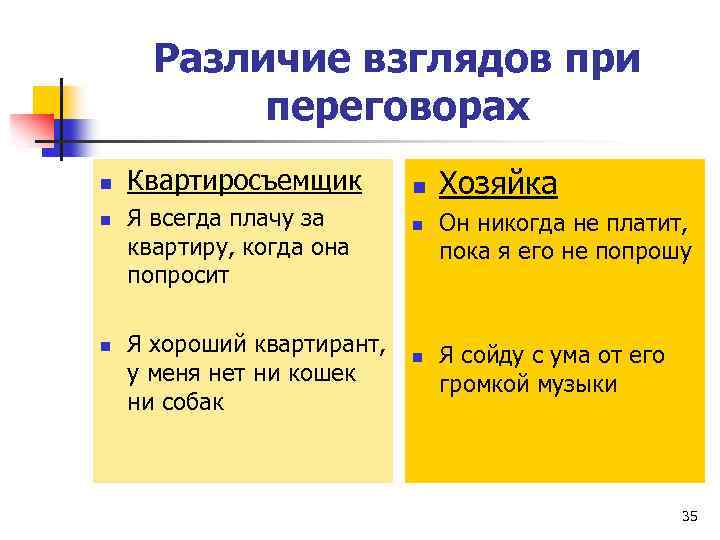 Различие взглядов при переговорах

- Квартиросъемщик
- Я всегда плачу за квартиру, когда она попросит

- Я хороший квартирант, у меня нет ни кошек ни собак

- Хозяйка
- Он никогда не платит, пока я его не попрошу

- Я сойду с ума от его громкой музыки

35